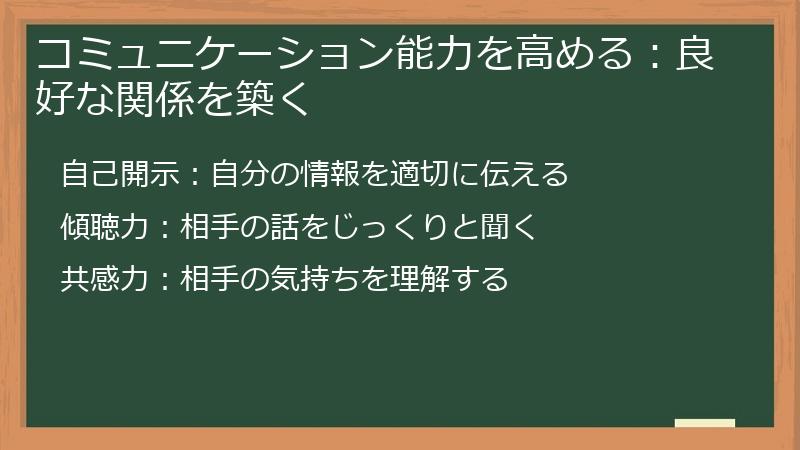 コミュニケーション能力を高める：良好な関係を築く

自己開示：自分の情報を適切に伝える

傾聴力：相手の話をじっくりと聞く

共感力：相手の気持ちを理解する